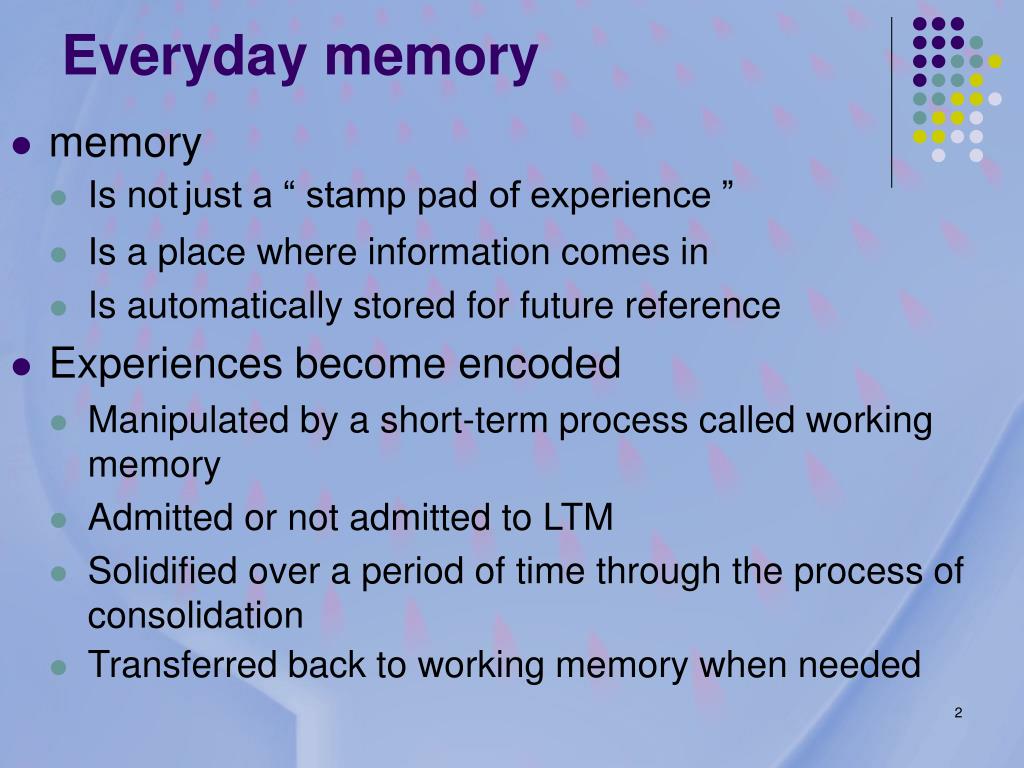 Everyday memory

- memory
  - Is not just a “ stamp pad of experience ”
  - Is a place where information comes in
  - Is automatically stored for future reference
- Experiences become encoded
  - Manipulated by a short-term process called working memory
  - Admitted or not admitted to LTM
  - Solidified over a period of time through the process of consolidation
  - Transferred back to working memory when needed

2